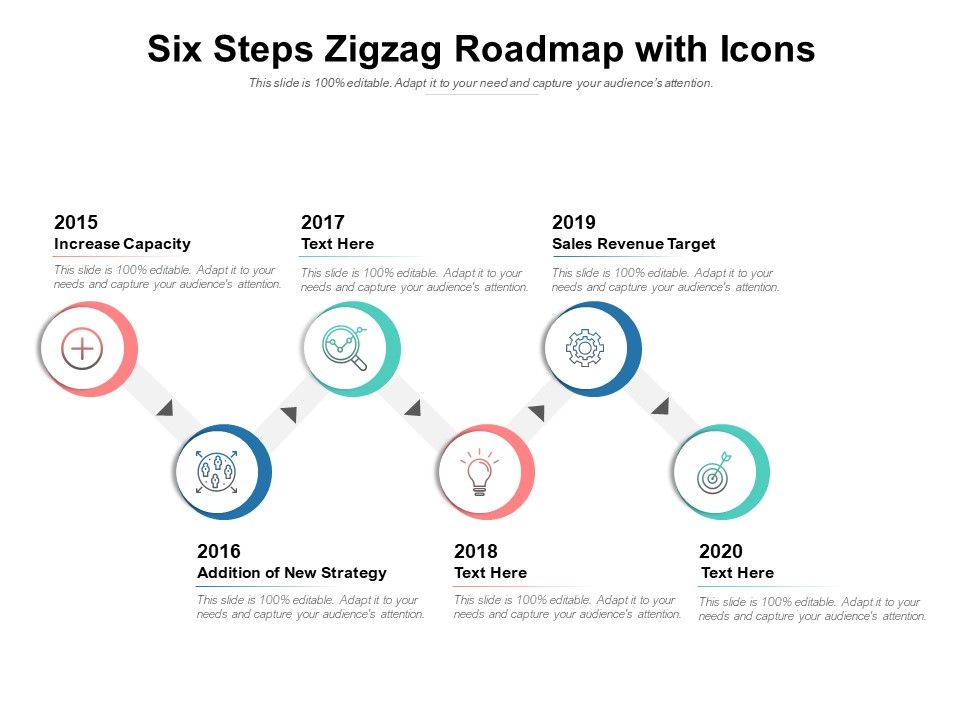 Six Steps Zigzag Roadmap with Icons

This slide is 100% editable. Adapt it to your need and capture your audience's attention.

2015
Increase Capacity
This slide is 100% editable. Adapt it to your needs and capture your audience's attention.

2017
Text Here
This slide is 100% editable. Adapt it to your needs and capture your audience's attention.

2019
Sales Revenue Target
This slide is 100% editable. Adapt it to your needs and capture your audience's attention.

2016
Addition of New Strategy
This slide is 100% editable. Adapt it to your needs and capture your audience's attention.

2018
Text Here
This slide is 100% editable. Adapt it to your needs and capture your audience's attention.

2020
Text Here
This slide is 100% editable. Adapt it to your needs and capture your audience's attention.